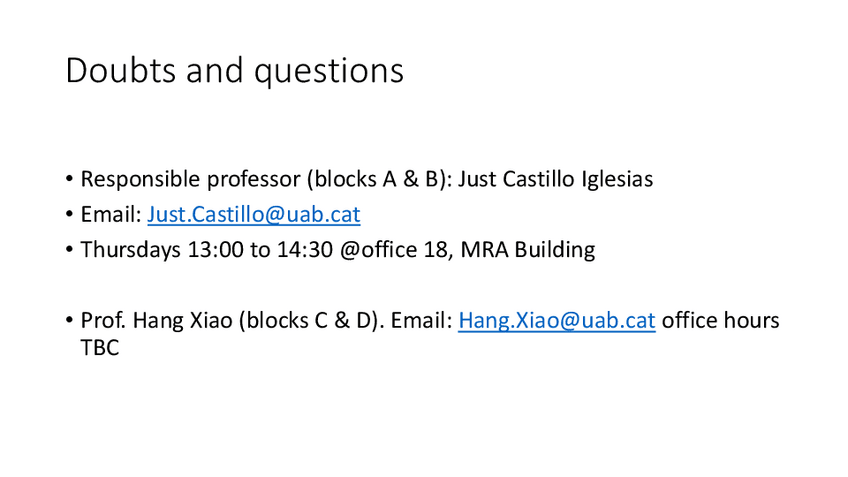 Doubts and questions

• Responsible professor (blocks A & B): Just Castillo Iglesias
• Email: Just.Castillo@uab.cat
• Thursdays 13:00 to 14:30 @office 18, MRA Building

• Prof. Hang Xiao (blocks C & D). Email: Hang.Xiao@uab.cat office hours TBC